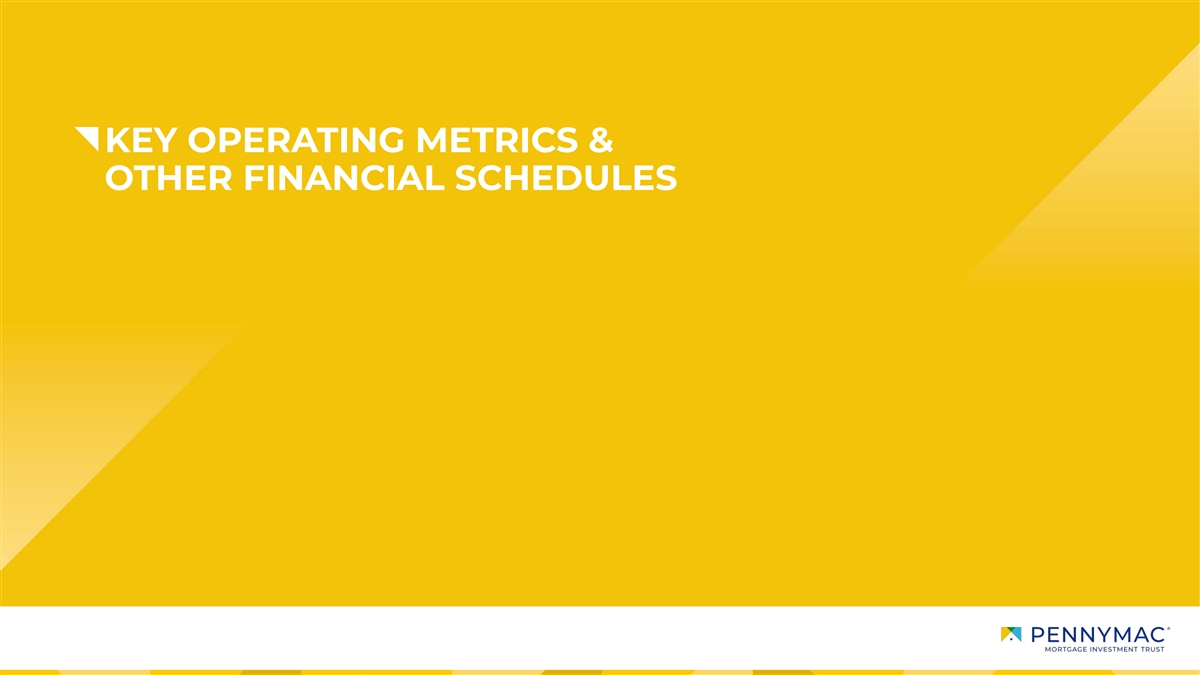 KEY OPERATING METRICS & OTHER FINANCIAL SCHEDULES

PENNYMAC®
MORTGAGE INVESTMENT TRUST